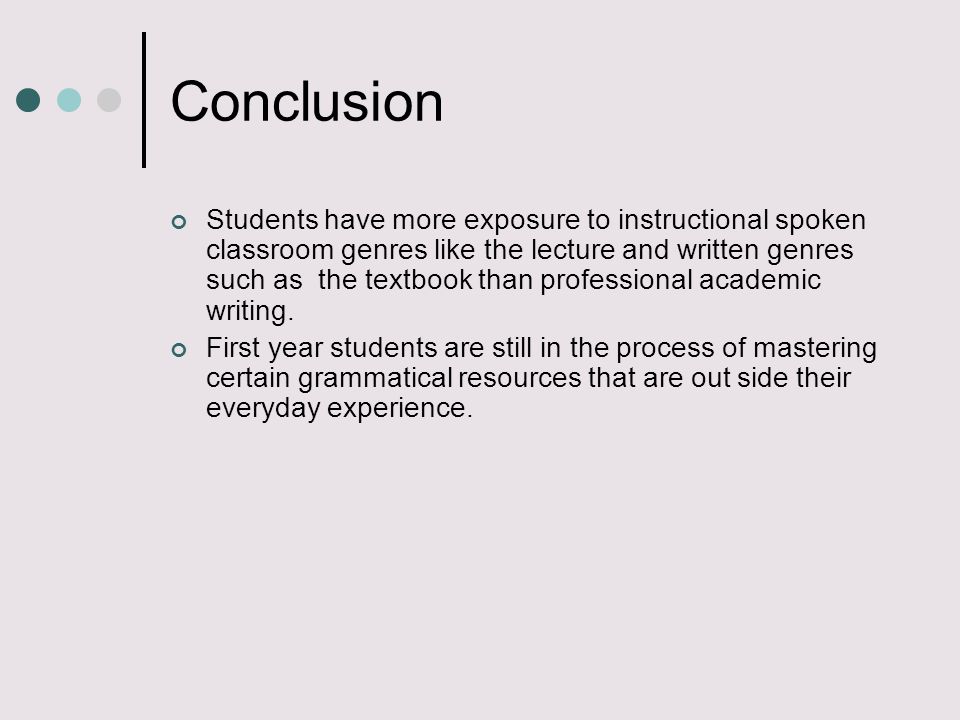 Conclusion

Students have more exposure to instructional spoken classroom genres like the lecture and written genres such as the textbook than professional academic writing.

First year students are still in the process of mastering certain grammatical resources that are out side their everyday experience.